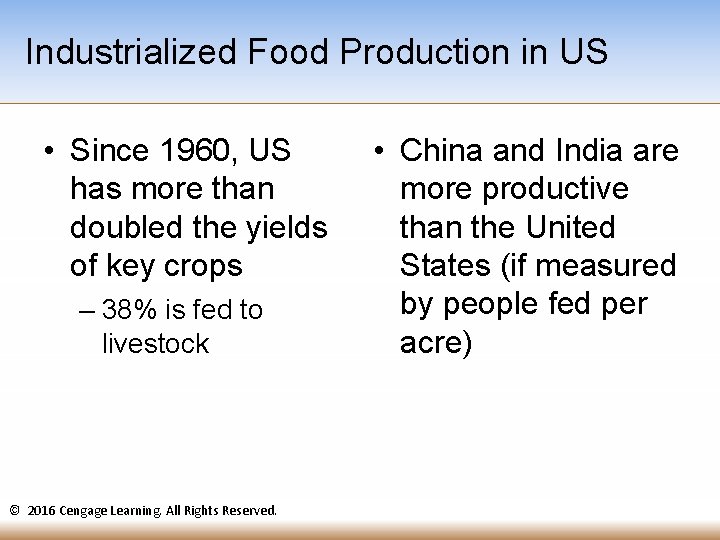 Industrialized Food Production in US

• Since 1960, US has more than doubled the yields of key crops

– 38% is fed to livestock

• China and India are more productive than the United States (if measured by people fed per acre)

© 2016 Cengage Learning. All Rights Reserved.